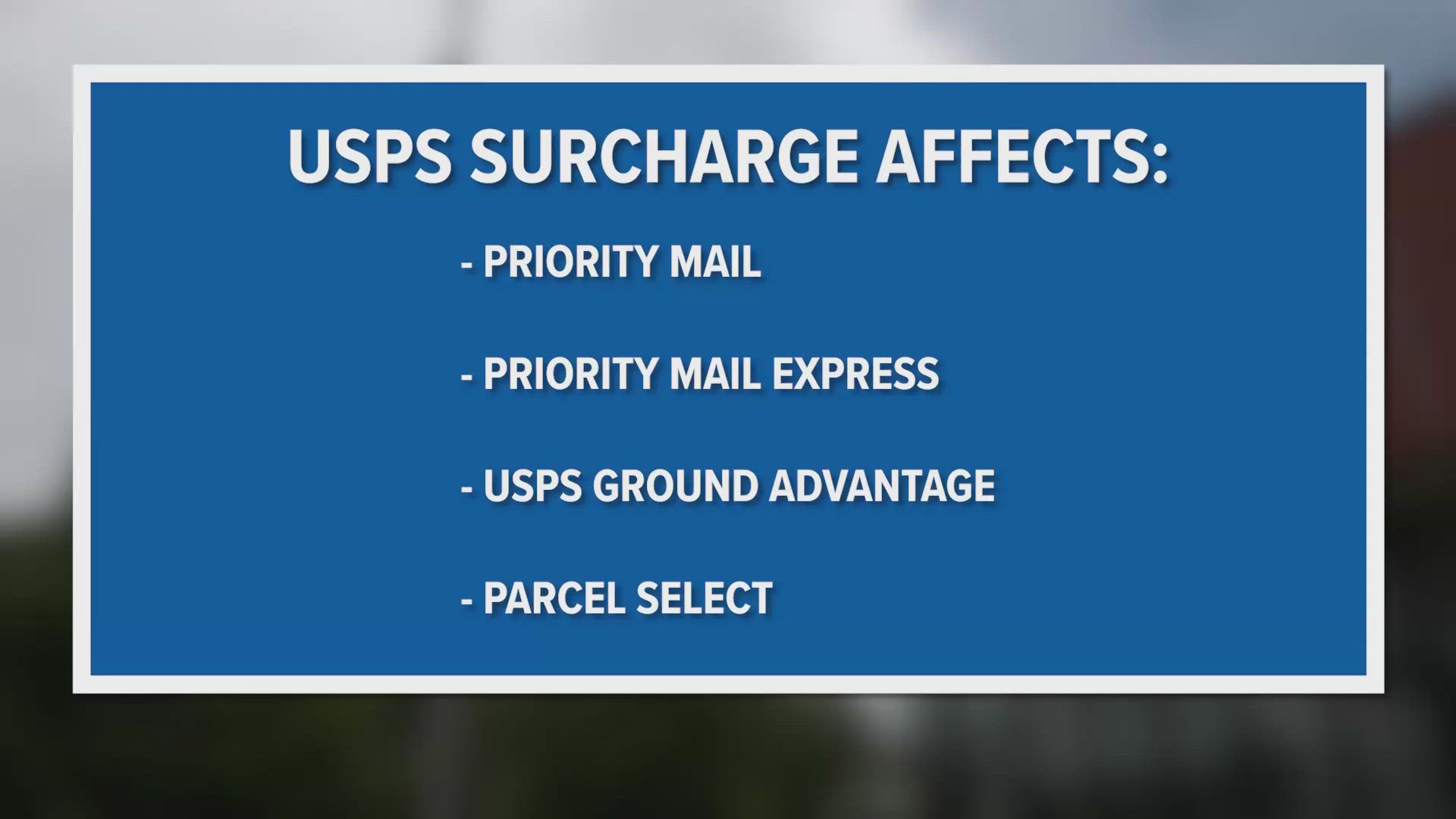 USPS SURCHARGE AFFECTS:

- PRIORITY MAIL

- PRIORITY MAIL EXPRESS

- USPS GROUND ADVANTAGE

- PARCEL SELECT